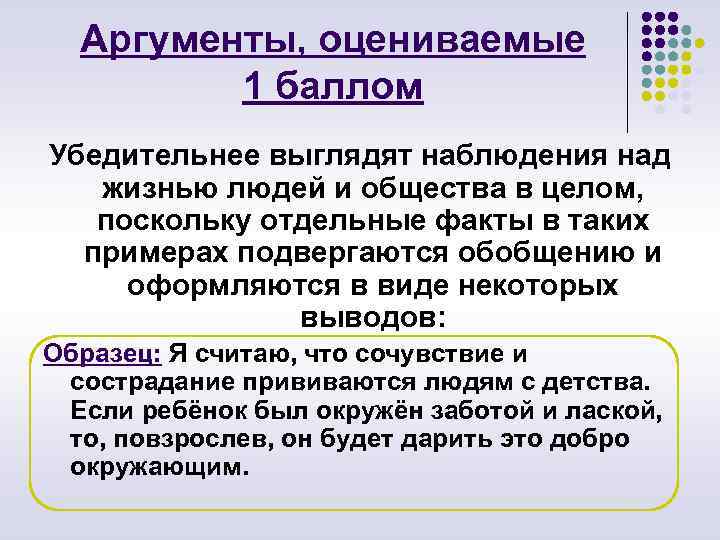 Аргументы, оцениваемые 1 баллом

Убедительнее выглядят наблюдения над жизнью людей и общества в целом, поскольку отдельные факты в таких примерах подвергаются обобщению и оформляются в виде некоторых выводов:

Образец: Я считаю, что сочувствие и сострадание прививаются людям с детства. Если ребёнок был окружён заботой и лаской, то, повзрослев, он будет дарить это добро окружающим.